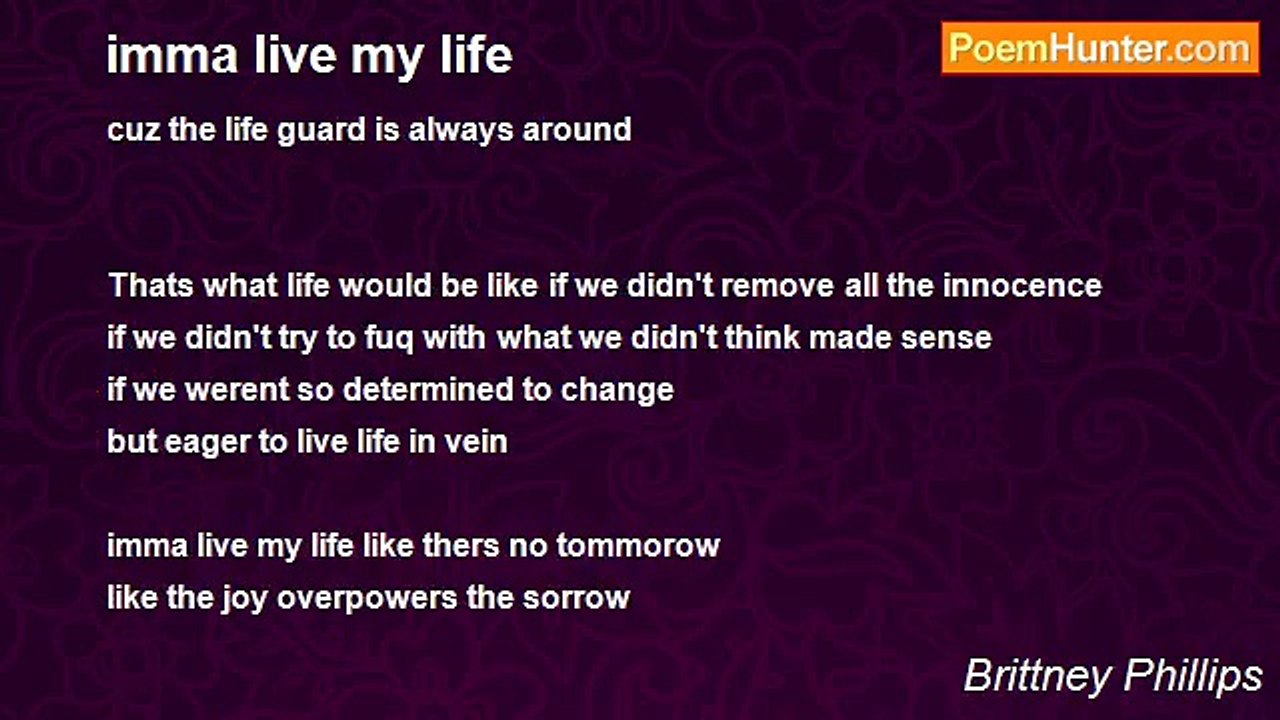 imma live my life

PoemHunter.com

cuz the life guard is always around

Thats what life would be like if we didn't remove all the innocence
if we didn't try to fuq with what we didn't think made sense
if we werent so determined to change
but eager to live life in vein

imma live my life like thers no tommorow
like the joy overpowers the sorrow

Brittney Phillips